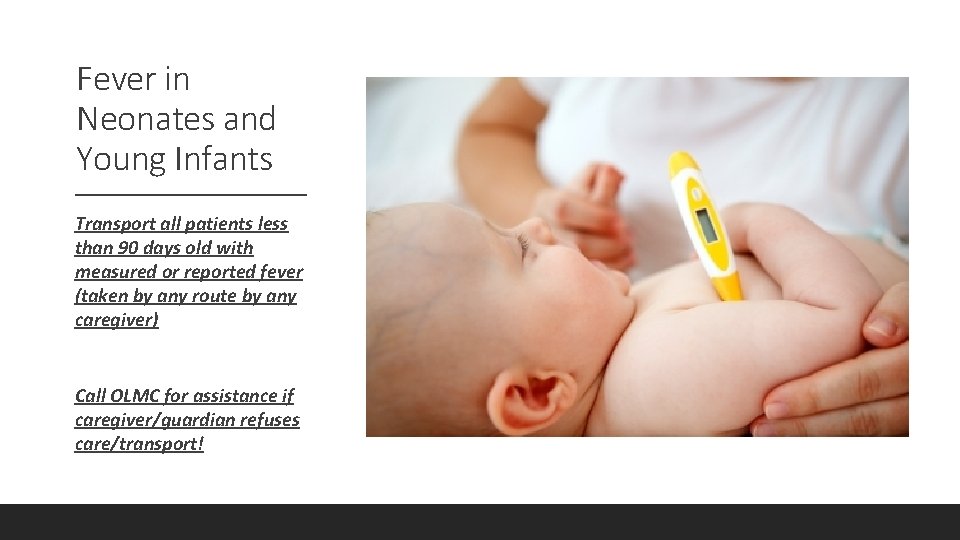 Fever in Neonates and Young Infants

Transport all patients less than 90 days old with measured or reported fever (taken by any route by any caregiver)

Call OLMC for assistance if caregiver/guardian refuses care/transport!